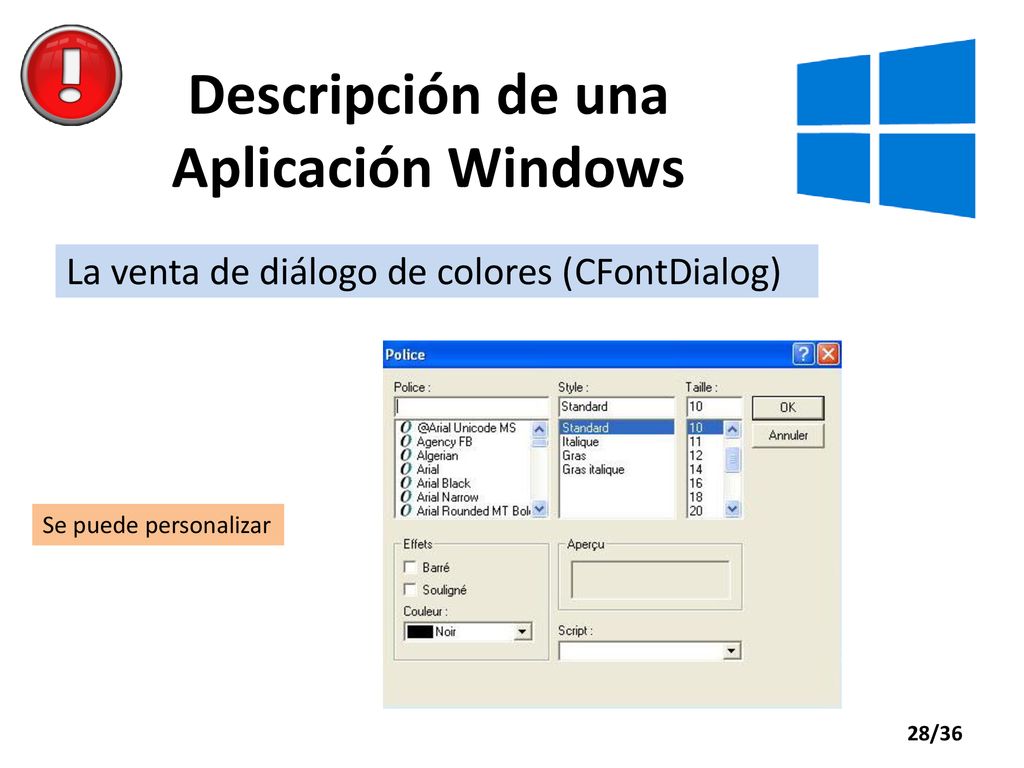 Descripción de una Aplicación Windows

La venta de diálogo de colores (CFontDialog)

Se puede personalizar

Police

Police :

@Arial Unicode MS
Agency FB
Algerian
Arial
Arial Black
Arial Narrow
Arial Rounded MT Bol

Style :

Standard

Standard
Italique
Gras
Gras italique

Taille :

10

10
11
12
14
16
18
20

OK

Annuler

Effets

Barré

Souligné

Couleur :

Noir

Aperçu

Script :

28/36